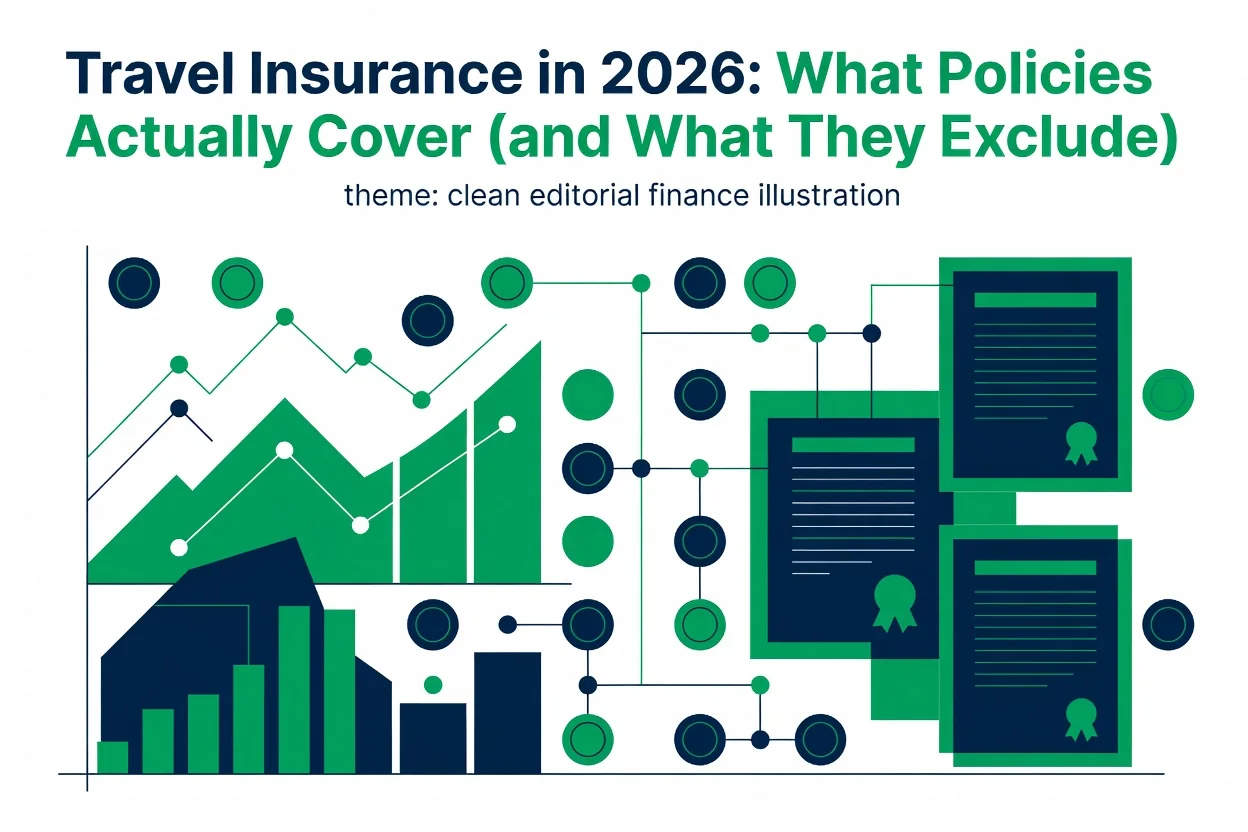 Travel Insurance in 2026: What Policies Actually Cover (and What They Exclude)

theme: clean editorial finance illustration